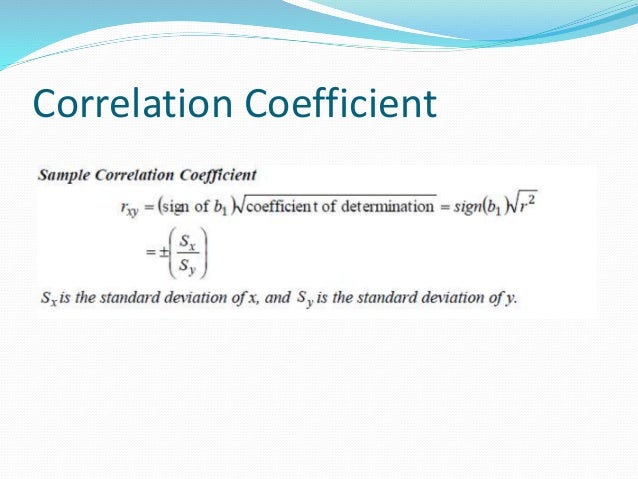 Correlation Coefficient

Sample Correlation Coefficient

$r_{xy} = (\text{sign of } b_1)\sqrt{\text{coefficient of determination}} = sign(b_1)\sqrt{r^2}$

$= \pm\left(\frac{S_x}{S_y}\right)$

$S_x$ is the standard deviation of x, and $S_y$ is the standard deviation of y.